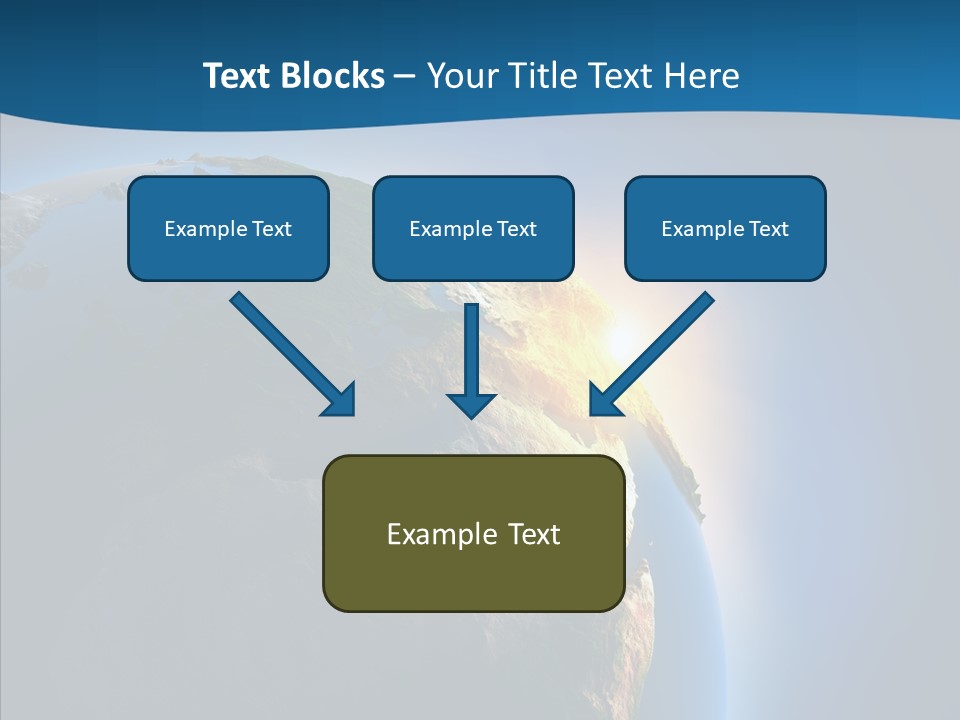 Text Blocks – Your Title Text Here

Example Text

Example Text

Example Text

Example Text